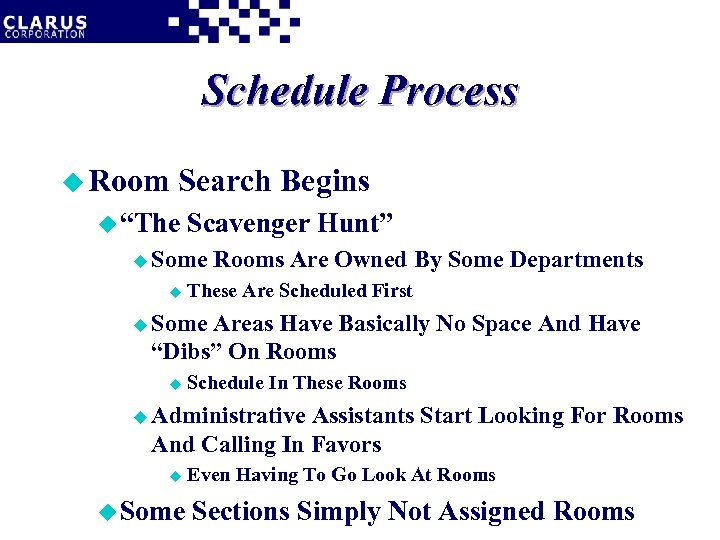 CLARUS CORPORATION

Schedule Process

Room Search Begins

“The Scavenger Hunt”

Some Rooms Are Owned By Some Departments

These Are Scheduled First

Some Areas Have Basically No Space And Have “Dibs” On Rooms

Schedule In These Rooms

Administrative Assistants Start Looking For Rooms And Calling In Favors

Even Having To Go Look At Rooms

Some Sections Simply Not Assigned Rooms